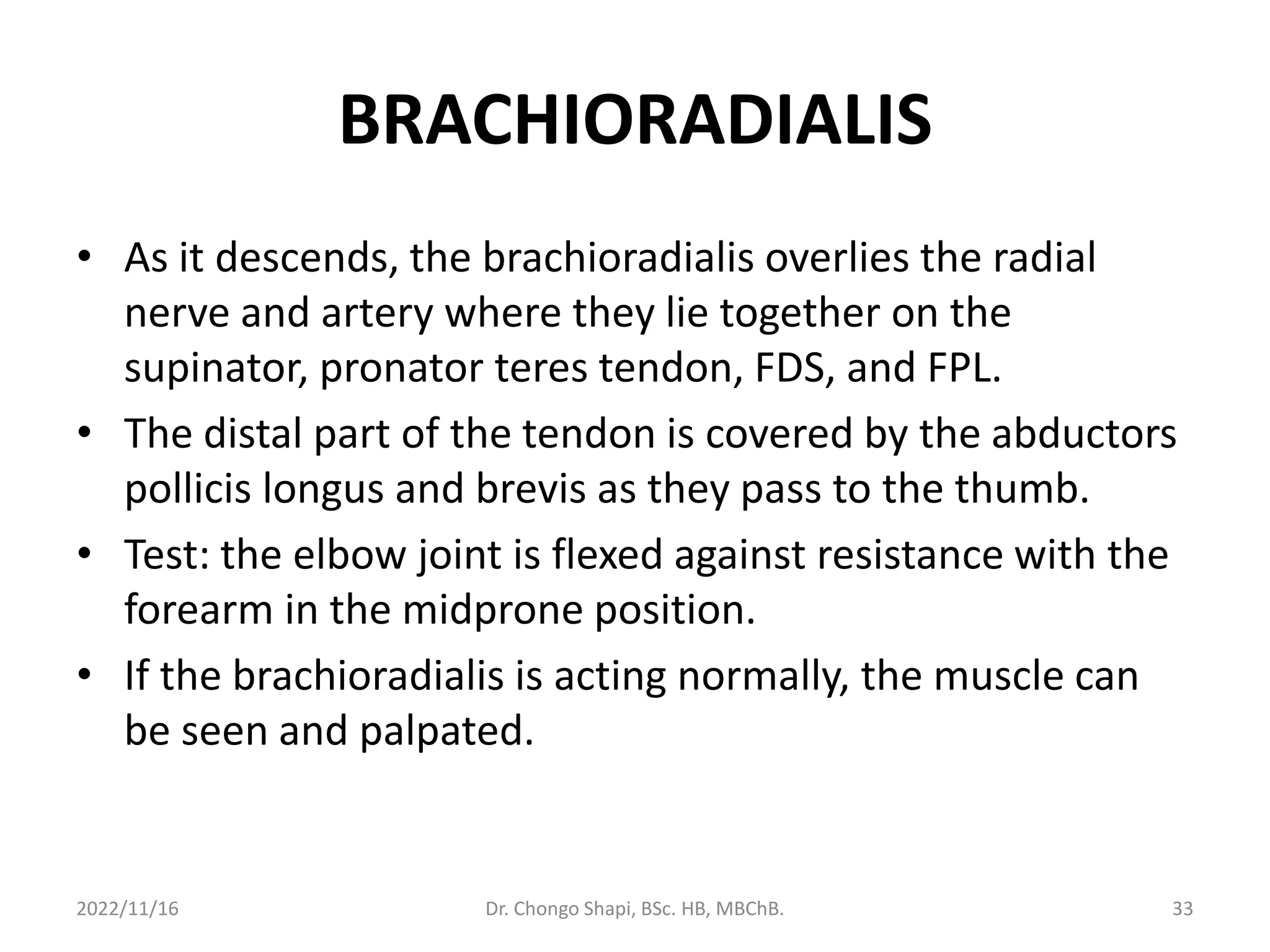 BRACHIORADIALIS

• As it descends, the brachioradialis overlies the radial nerve and artery where they lie together on the supinator, pronator teres tendon, FDS, and FPL.
• The distal part of the tendon is covered by the abductors pollicis longus and brevis as they pass to the thumb.
• Test: the elbow joint is flexed against resistance with the forearm in the midprone position.
• If the brachioradialis is acting normally, the muscle can be seen and palpated.

2022/11/16 Dr. Chongo Shapi, BSc. HB, MBChB. 33